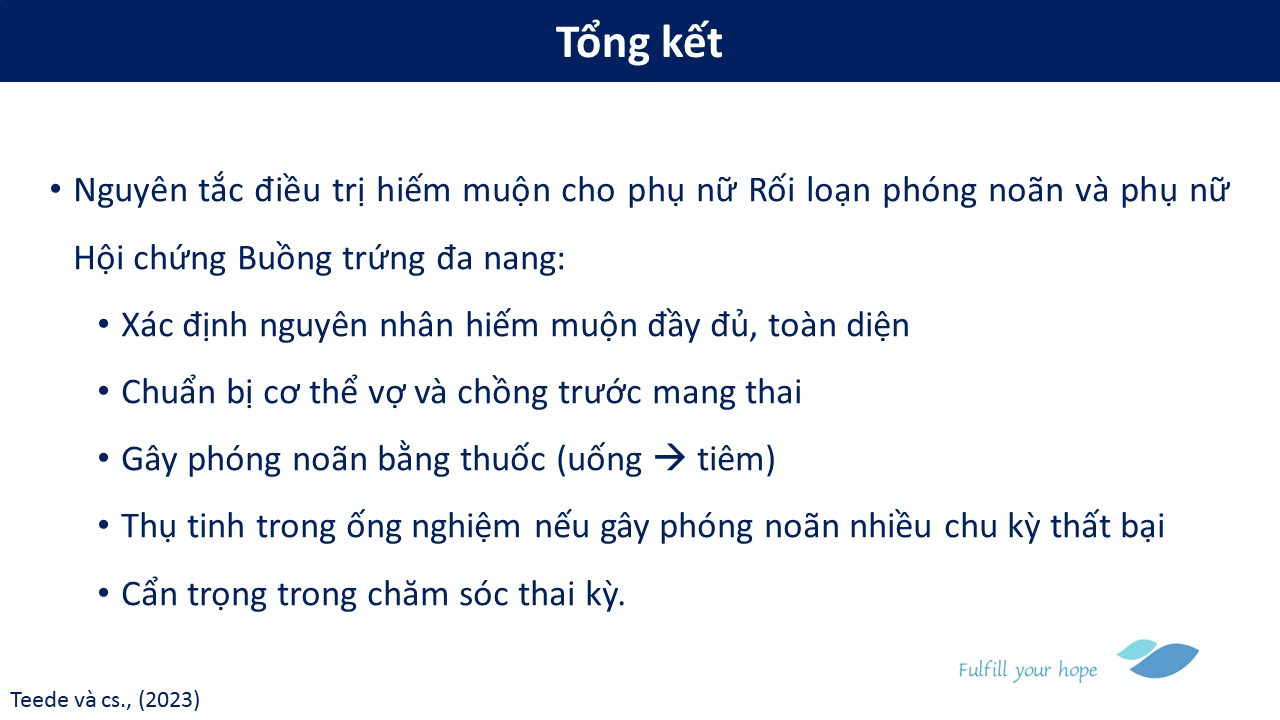 Tổng kết

• Nguyên tắc điều trị hiếm muộn cho phụ nữ Rối loạn phóng noãn và phụ nữ Hội chứng Buồng trứng đa nang:

• Xác định nguyên nhân hiếm muộn đầy đủ, toàn diện
• Chuẩn bị cơ thể vợ và chồng trước mang thai
• Gây phóng noãn bằng thuốc (uống → tiêm)
• Thụ tinh trong ống nghiệm nếu gây phóng noãn nhiều chu kỳ thất bại
• Cẩn trọng trong chăm sóc thai kỳ.

Fulfill your hope

Teede và cs., (2023)